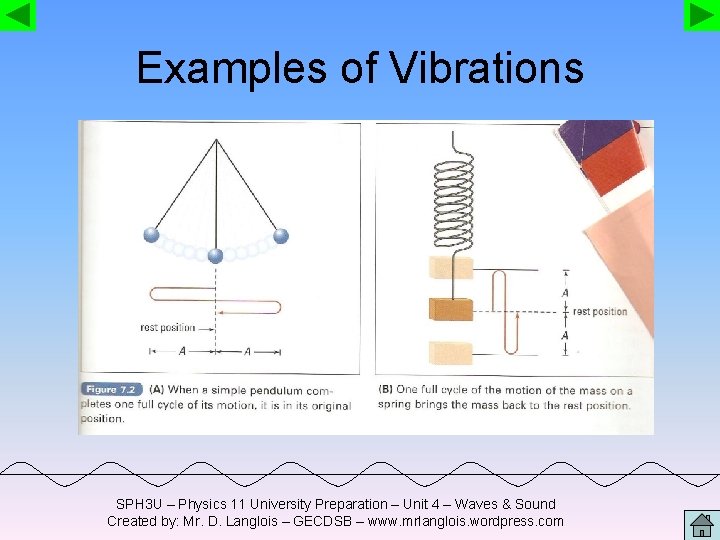 Examples of Vibrations

rest position
A
A

A
rest position
A

Figure 7.2 (A) When a simple pendulum completes one full cycle of its motion, it is in its original position.

(B) One full cycle of the motion of the mass on a spring brings the mass back to the rest position.

SPH3U – Physics 11 University Preparation – Unit 4 – Waves & Sound
Created by: Mr. D. Langlois – GECDSB – www.mrlanglois.wordpress.com